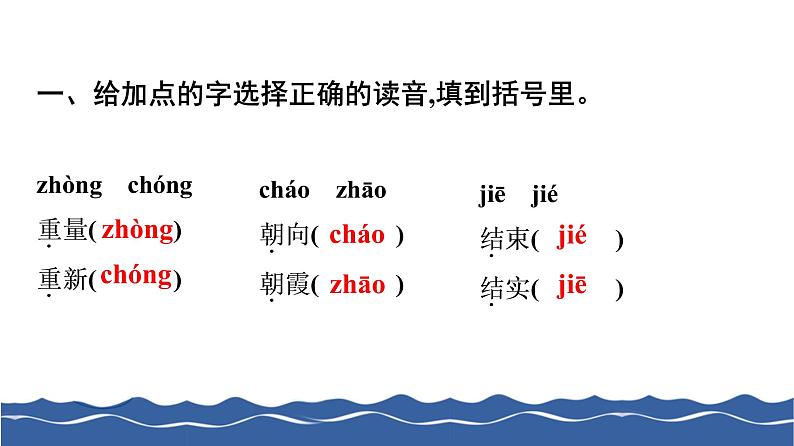 一、给加点的字选择正确的读音,填到括号里。

zhòng chóng
重量( zhòng)
重新( chóng)

cháo zhāo
朝向( cháo )
朝霞( zhāo )

jiē jié
结束( jié )
结实( jiē )